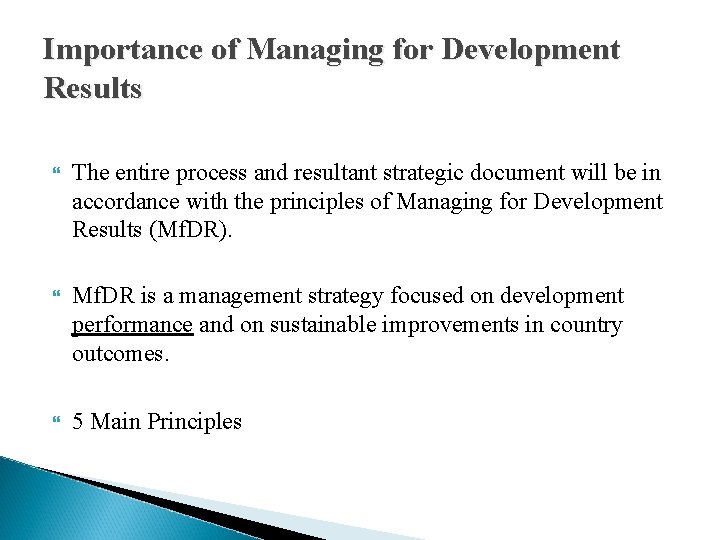 Importance of Managing for Development Results

The entire process and resultant strategic document will be in accordance with the principles of Managing for Development Results (MfDR).

MfDR is a management strategy focused on development performance and on sustainable improvements in country outcomes.

5 Main Principles